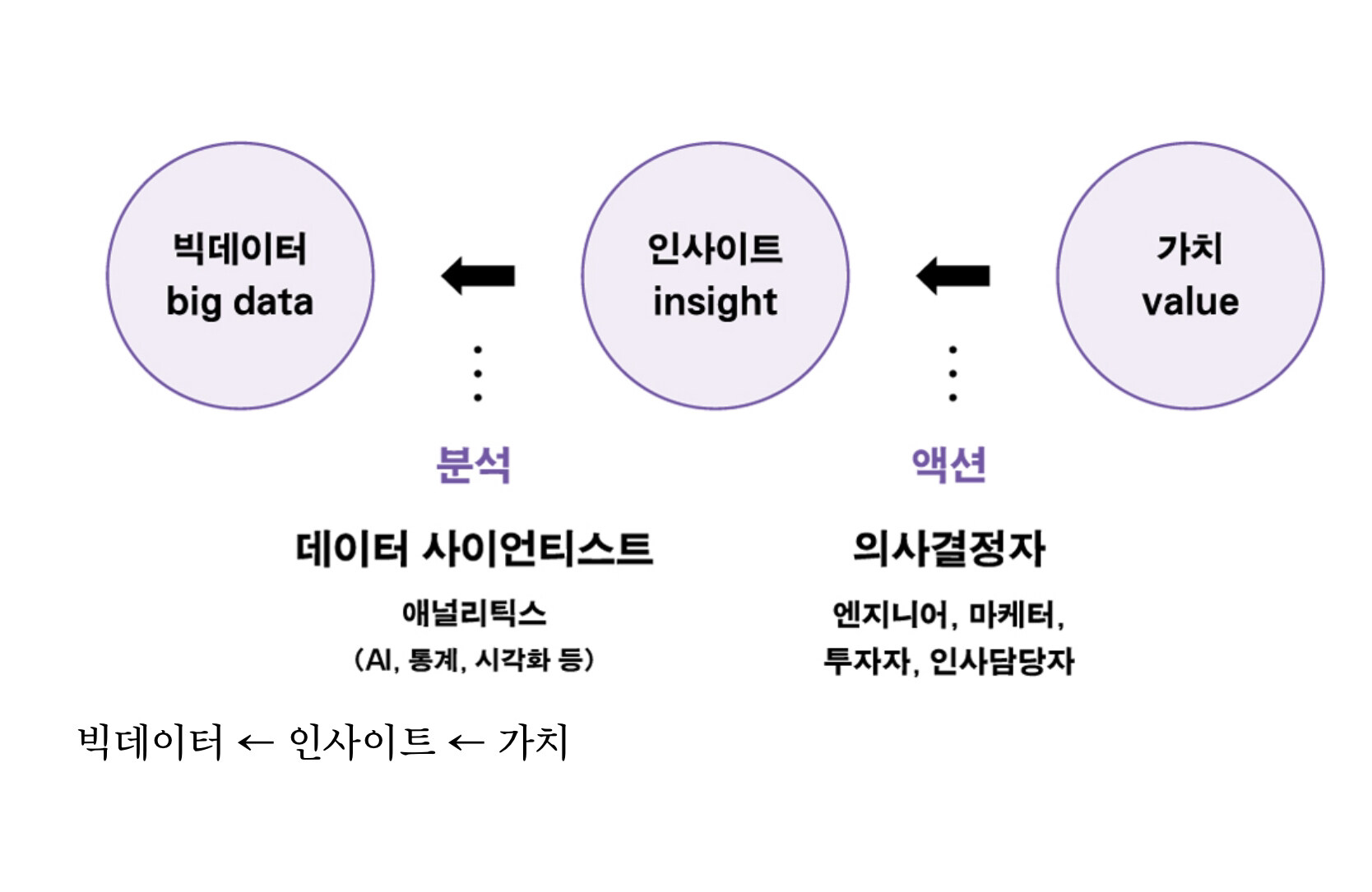 빅데이터
big data

인사이트
insight

가치
value

분석

데이터 사이언티스트

애널리틱스
(AI, 통계, 시각화 등)

액션

의사결정자

엔지니어, 마케터,
투자자, 인사담당자

빅데이터 ← 인사이트 ← 가치